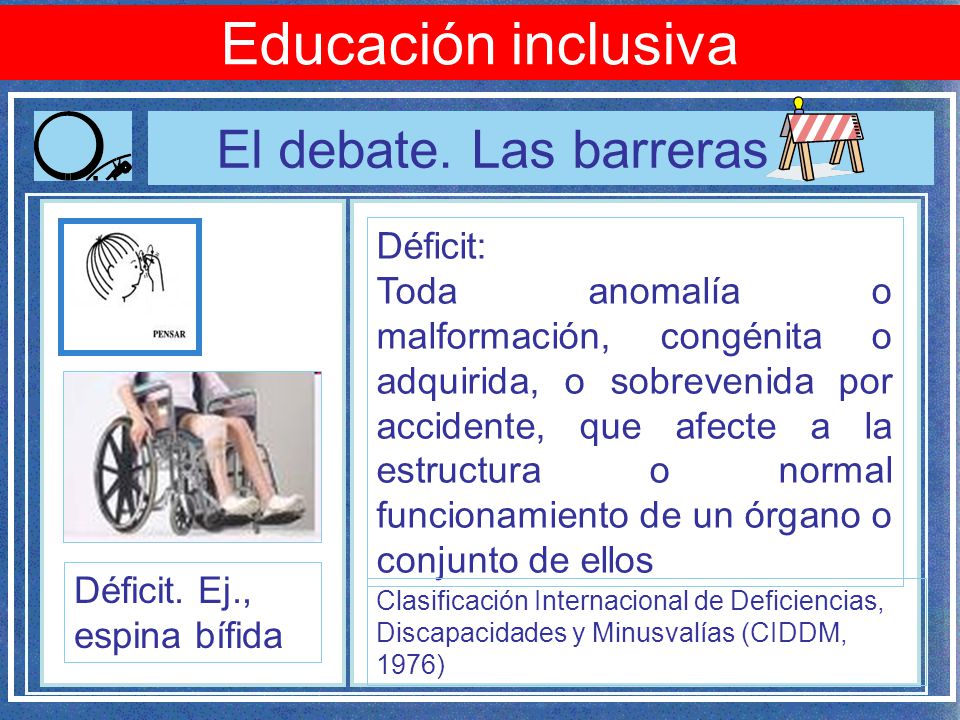 Educación inclusiva

El debate. Las barreras

PENSAR

Déficit. Ej., espina bífida

Déficit:
Toda anomalía o malformación, congénita o adquirida, o sobrevenida por accidente, que afecte a la estructura o normal funcionamiento de un órgano o conjunto de ellos

Clasificación Internacional de Deficiencias, Discapacidades y Minusvalías (CIDDM, 1976)